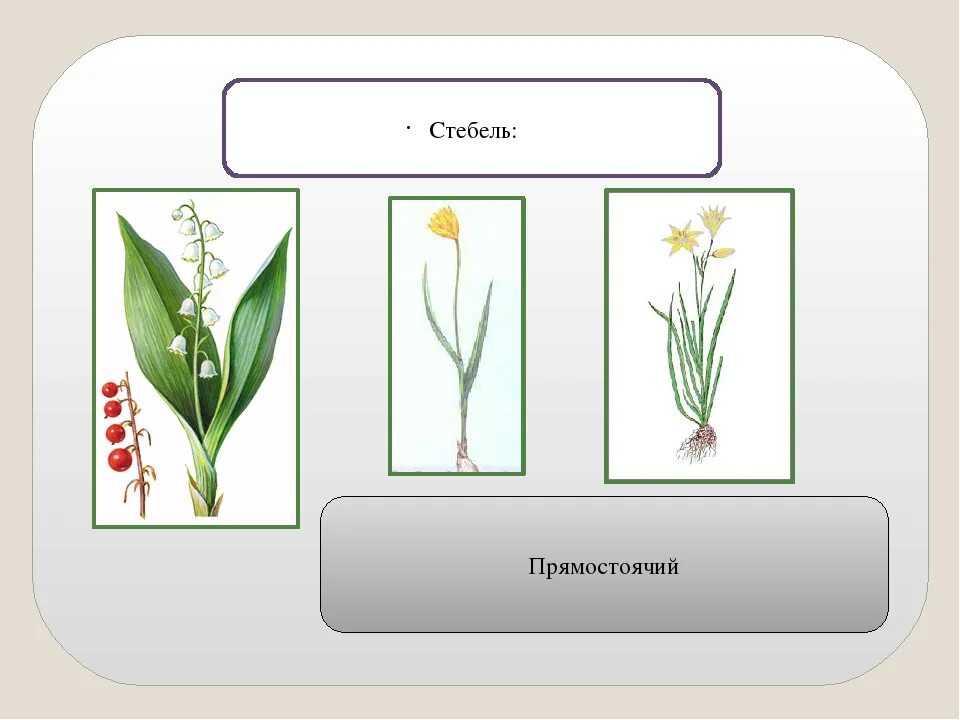 · Стебель:

Прямостоячий